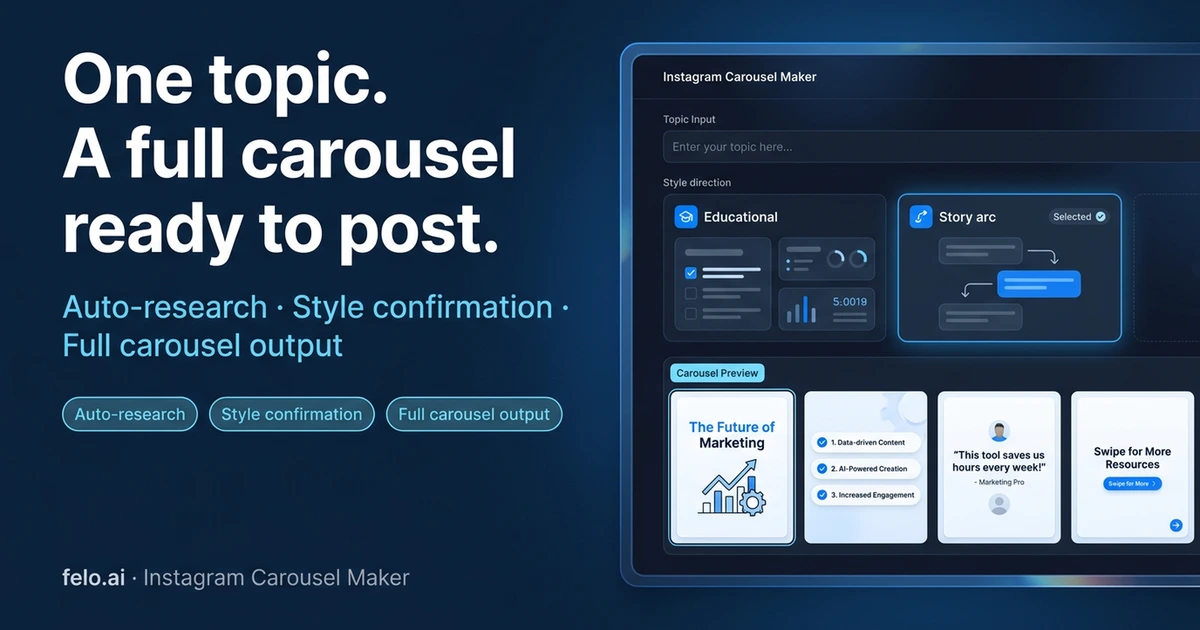 One topic.
A full carousel ready to post.

Auto-research · Style confirmation · Full carousel output

Auto-research
Style confirmation
Full carousel output

felo.ai · Instagram Carousel Maker

Instagram Carousel Maker

Topic Input

Enter your topic here...

Style direction

Educational

5:0019

Story arc

Selected

Carousel Preview

The Future of Marketing

1. Data-driven Content
2. AI-Powered Creation
3. Increased Engagement

"This tool saves us hours every week!"
- Marketing Pro

Swipe for More Resources
Swipe for More